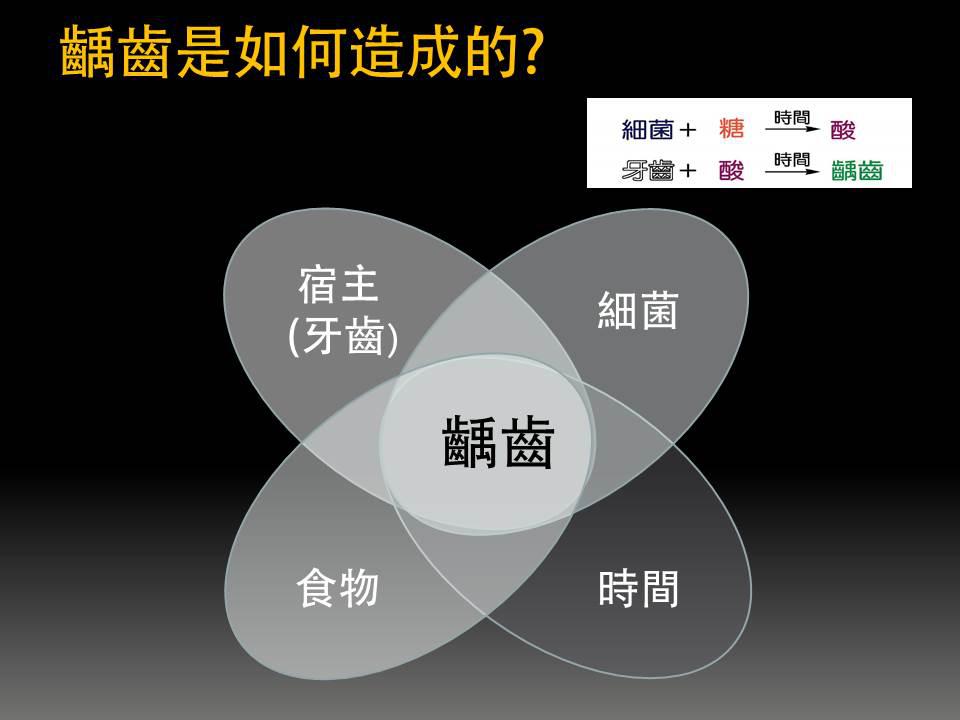 齲齒是如何造成的?

細菌 + 糖 $\xrightarrow{時間}$ 酸

牙齒 + 酸 $\xrightarrow{時間}$ 齲齒

宿主
(牙齒)

細菌

齲齒

食物

時間